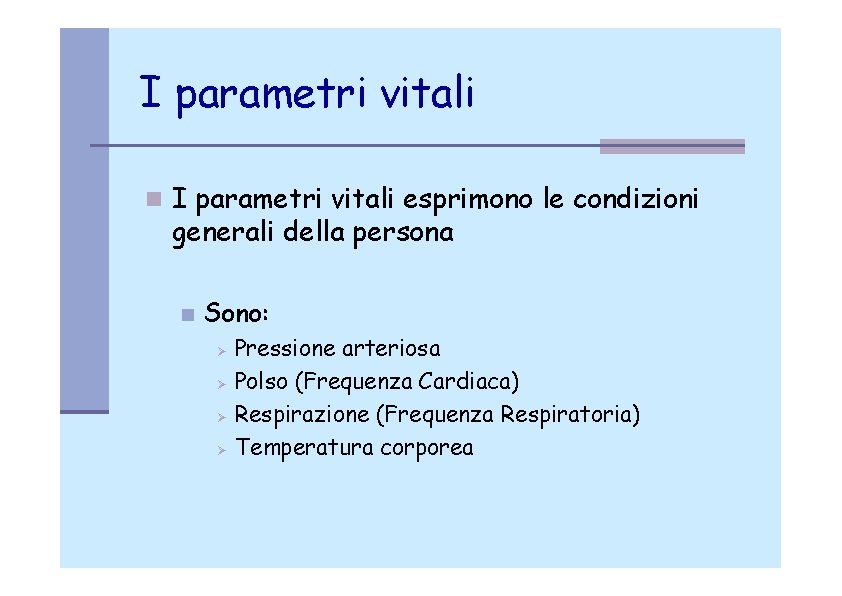 I parametri vitali

I parametri vitali esprimono le condizioni generali della persona

Sono:

Pressione arteriosa

Polso (Frequenza Cardiaca)

Respirazione (Frequenza Respiratoria)

Temperatura corporea